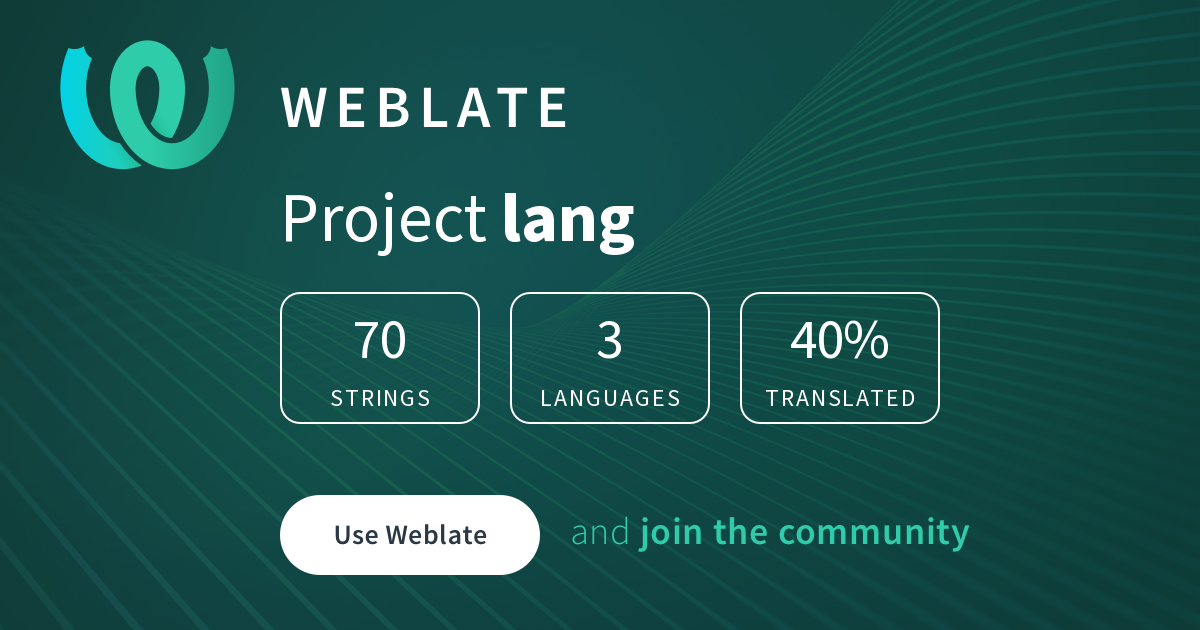 WEBLATE

Project lang

70
STRINGS

3
LANGUAGES

40%
TRANSLATED

Use Weblate

and join the community